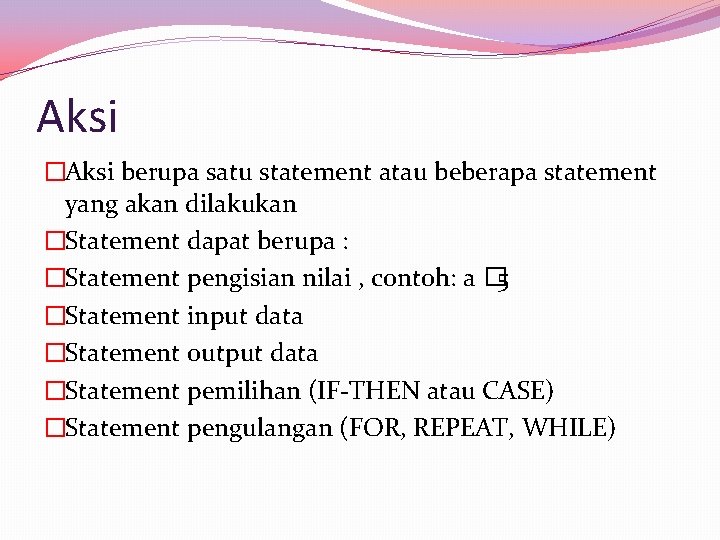 Aksi

□Aksi berupa satu statement atau beberapa statement yang akan dilakukan

□Statement dapat berupa :

□Statement pengisian nilai , contoh: a □5

□Statement input data

□Statement output data

□Statement pemilihan (IF-THEN atau CASE)

□Statement pengulangan (FOR, REPEAT, WHILE)